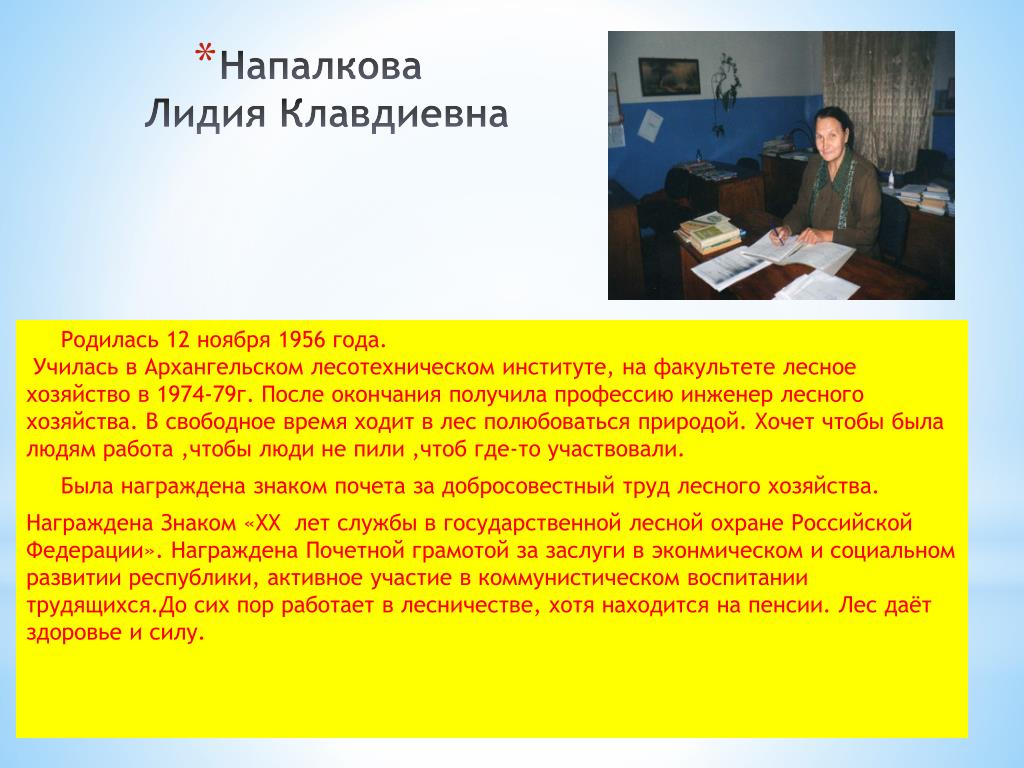 *Напалкова Лидия Клавдиевна

Родилась 12 ноября 1956 года.
Училась в Архангельском лесотехническом институте, на факультете лесное хозяйство в 1974-79г. После окончания получила профессию инженер лесного хозяйства. В свободное время ходит в лес полюбоваться природой. Хочет чтобы была людям работа ,чтобы люди не пили ,чтоб где-то участвовали.

Была награждена знаком почета за добросовестный труд лесного хозяйства.

Награждена Знаком «XX лет службы в государственной лесной охране Российской Федерации». Награждена Почетной грамотой за заслуги в экономическом и социальном развитии республики, активное участие в коммунистическом воспитании трудящихся.До сих пор работает в лесничестве, хотя находится на пенсии. Лес даёт здоровье и силу.